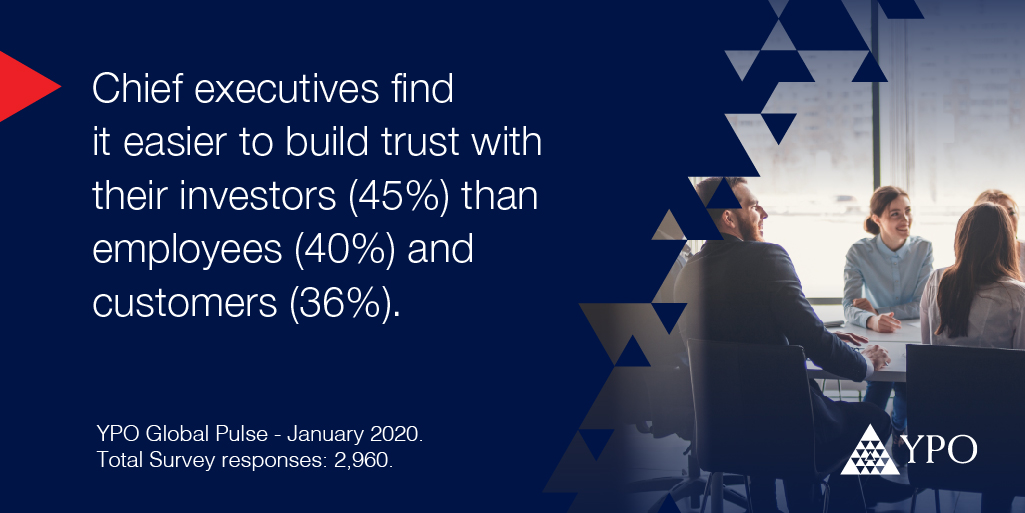 Chief executives find it easier to build trust with their investors (45%) than employees (40%) and customers (36%).

YPO Global Pulse - January 2020.
Total Survey responses: 2,960.

YPO